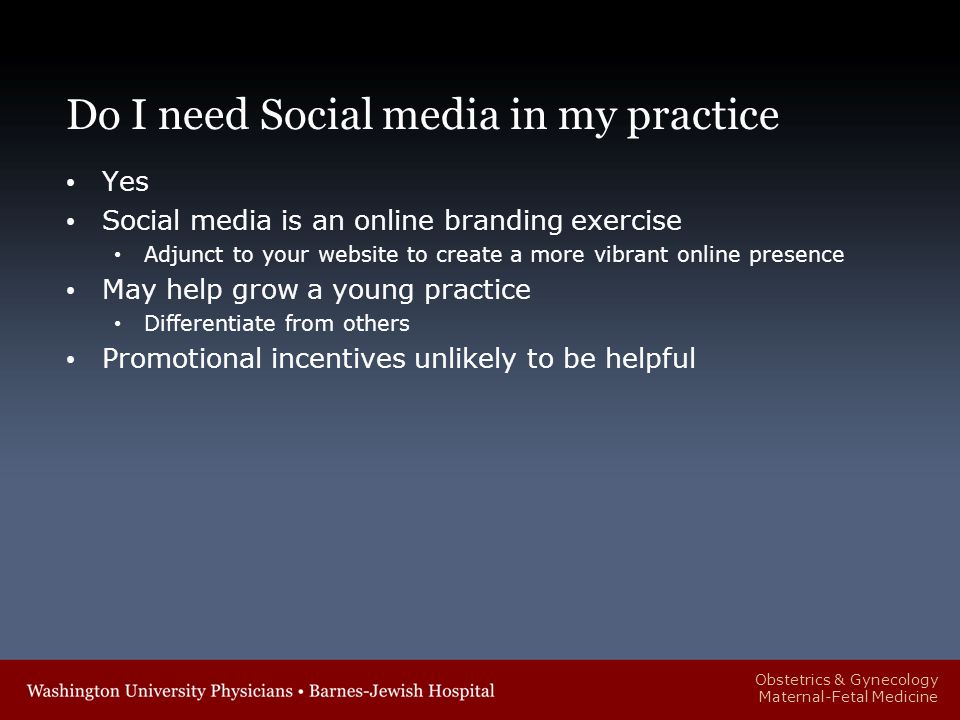 Do I need Social media in my practice

• Yes
• Social media is an online branding exercise
  • Adjunct to your website to create a more vibrant online presence
• May help grow a young practice
  • Differentiate from others
• Promotional incentives unlikely to be helpful

Washington University Physicians • Barnes-Jewish Hospital

Obstetrics & Gynecology
Maternal-Fetal Medicine